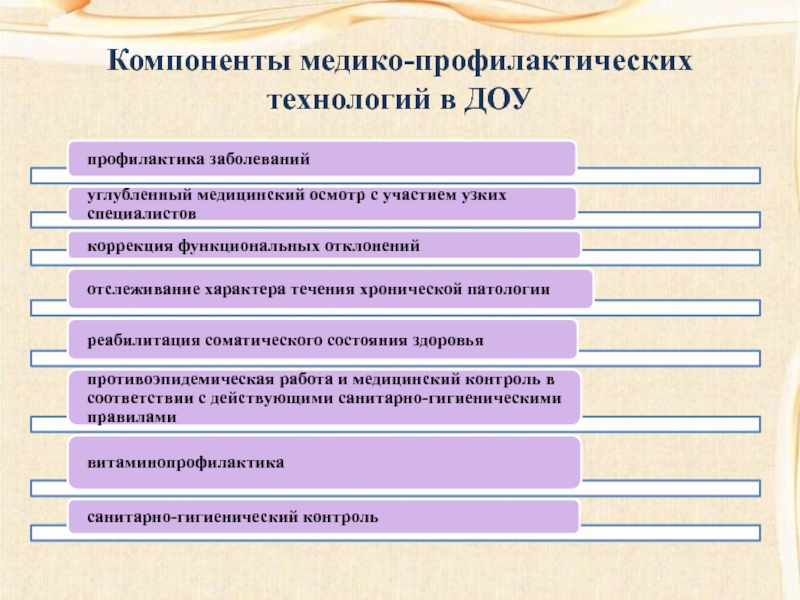 Компоненты медико-профилактических технологий в ДОУ

профилактика заболеваний

углубленный медицинский осмотр с участием узких специалистов

коррекция функциональных отклонений

отслеживание характера течения хронической патологии

реабилитация соматического состояния здоровья

противоэпидемическая работа и медицинский контроль в соответствии с действующими санитарно-гигиеническими правилами

витаминопрофилактика

санитарно-гигиенический контроль